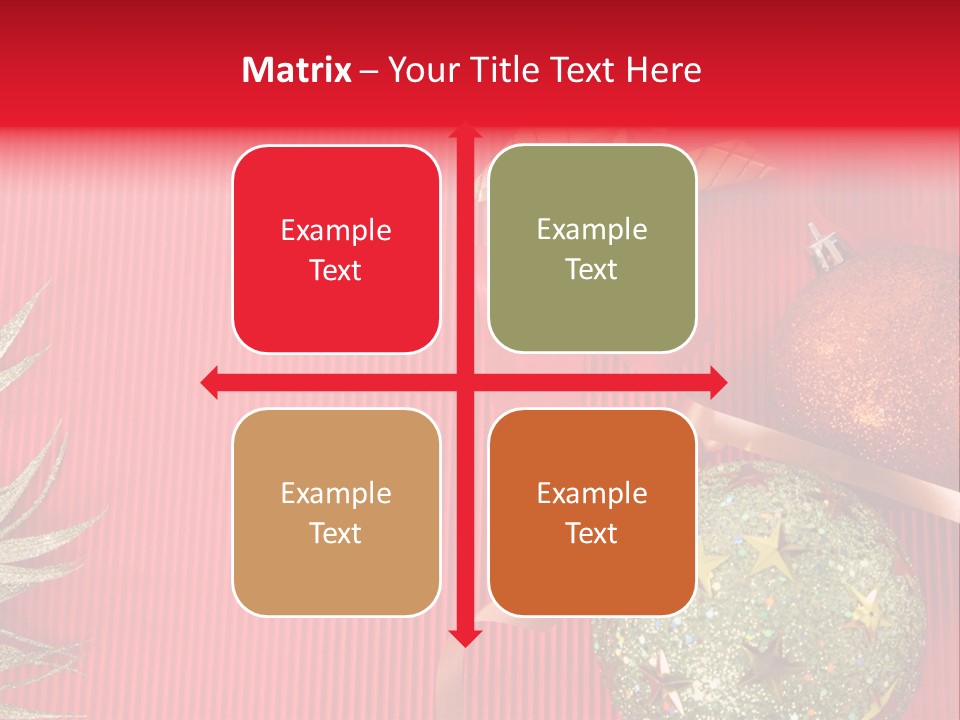 Matrix – Your Title Text Here

Example Text

Example Text

Example Text

Example Text